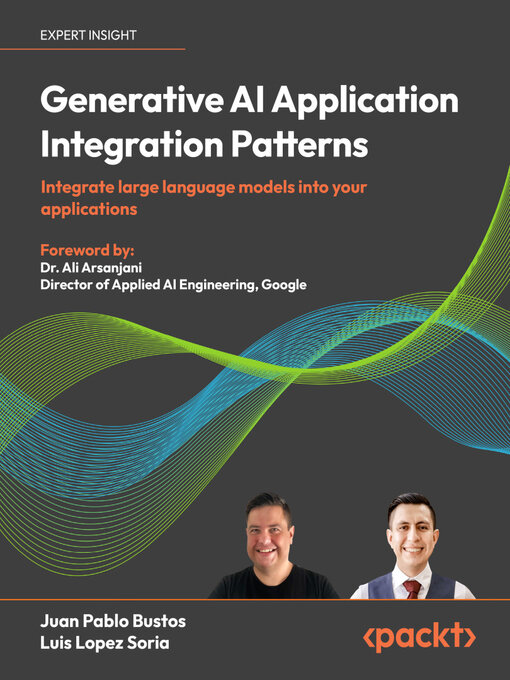 EXPERT INSIGHT

Generative AI Application Integration Patterns

Integrate large language models into your applications

Foreword by:
Dr. Ali Arsanjani
Director of Applied AI Engineering, Google

Juan Pablo Bustos
Luis Lopez Soria

<packt>